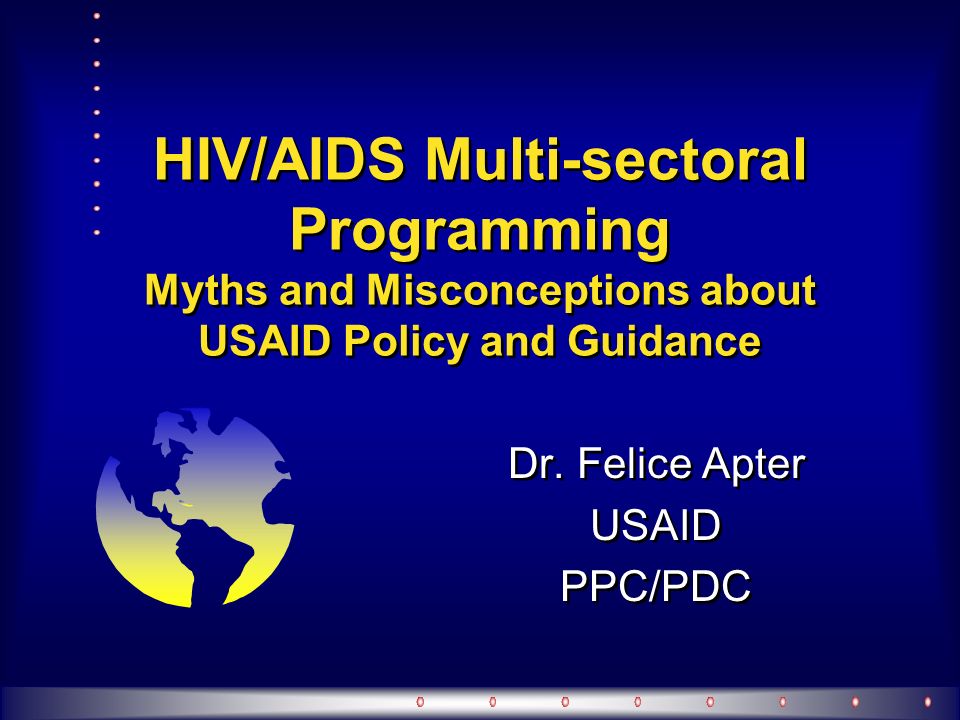 HIV/AIDS Multi-sectoral Programming
Myths and Misconceptions about USAID Policy and Guidance

Dr. Felice Apter
USAID
PPC/PDC